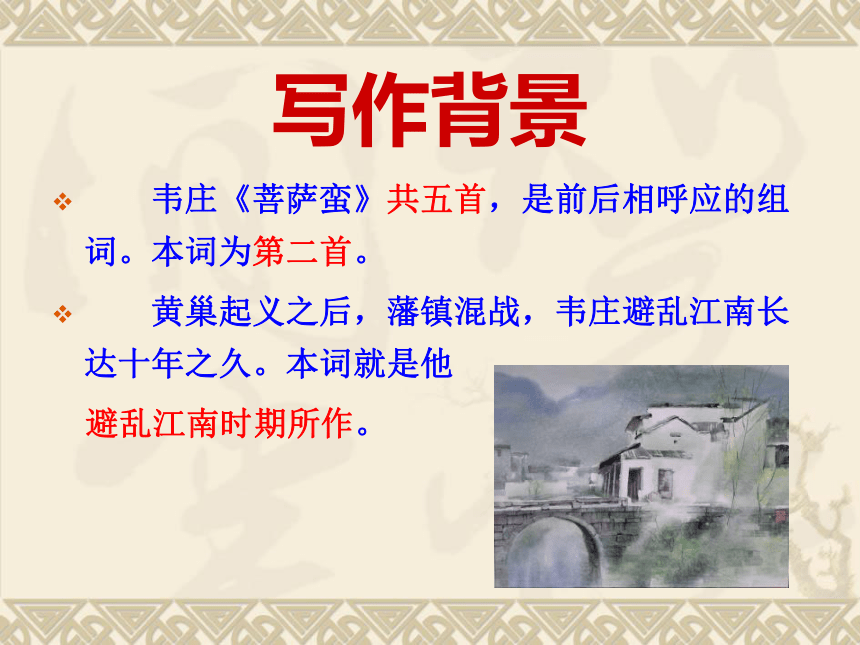 写作背景

❖ 韦庄《菩萨蛮》共五首，是前后相呼应的组词。本词为第二首。

❖ 黄巢起义之后，藩镇混战，韦庄避乱江南长达十年之久。本词就是他避乱江南时期所作。